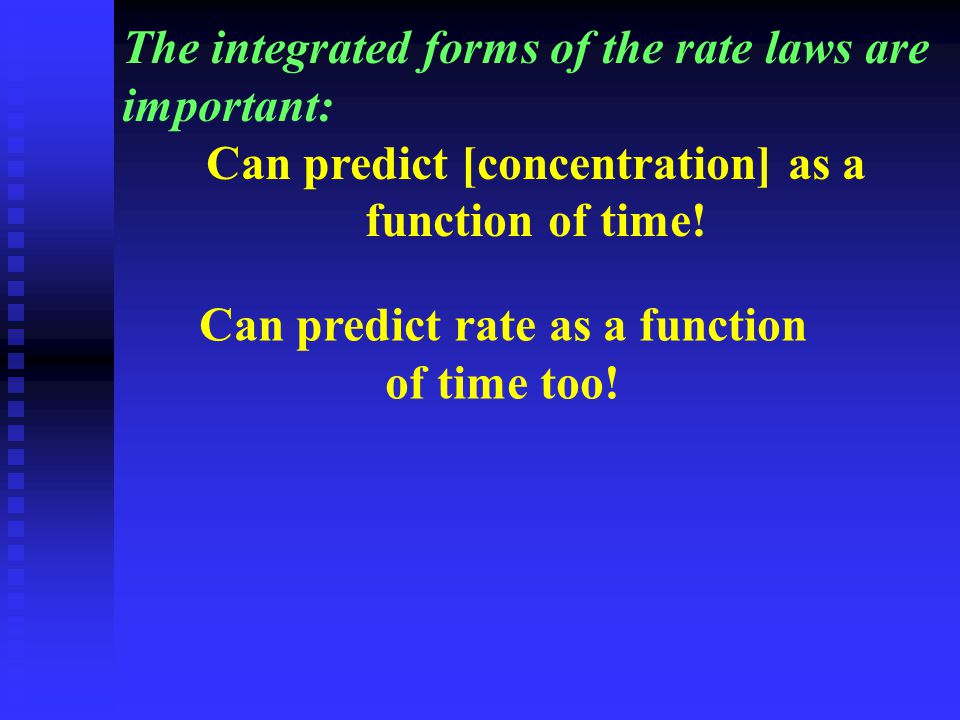 The integrated forms of the rate laws are important:

Can predict [concentration] as a function of time!

Can predict rate as a function of time too!